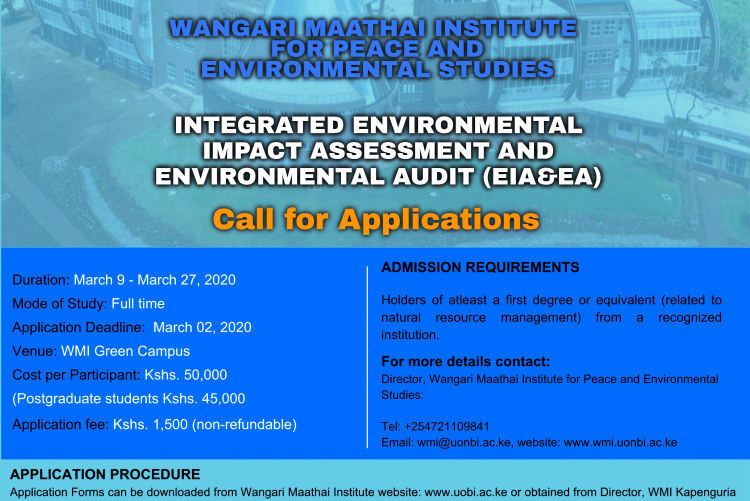 WANGARI MAATHAI INSTITUTE FOR PEACE AND ENVIRONMENTAL STUDIES

INTEGRATED ENVIRONMENTAL IMPACT ASSESSMENT AND ENVIRONMENTAL AUDIT (EIA&EA)

Call for Applications

Duration: March 9 - March 27, 2020

Mode of Study: Full time

Application Deadline: March 02, 2020

Venue: WMI Green Campus

Cost per Participant: Kshs. 50,000

(Postgraduate students Kshs. 45,000

Application fee: Kshs. 1,500 (non-refundable)

ADMISSION REQUIREMENTS

Holders of atleast a first degree or equivalent (related to natural resource management) from a recognized institution.

For more details contact:

Director, Wangari Maathai Institute for Peace and Environmental Studies:

Tel: +254721109841

Email: wmi@uonbi.ac.ke, website: www.wmi.uonbi.ac.ke

APPLICATION PROCEDURE

Application Forms can be downloaded from Wangari Maathai Institute website: www.uobi.ac.ke or obtained from Director, WMI Kapenguria